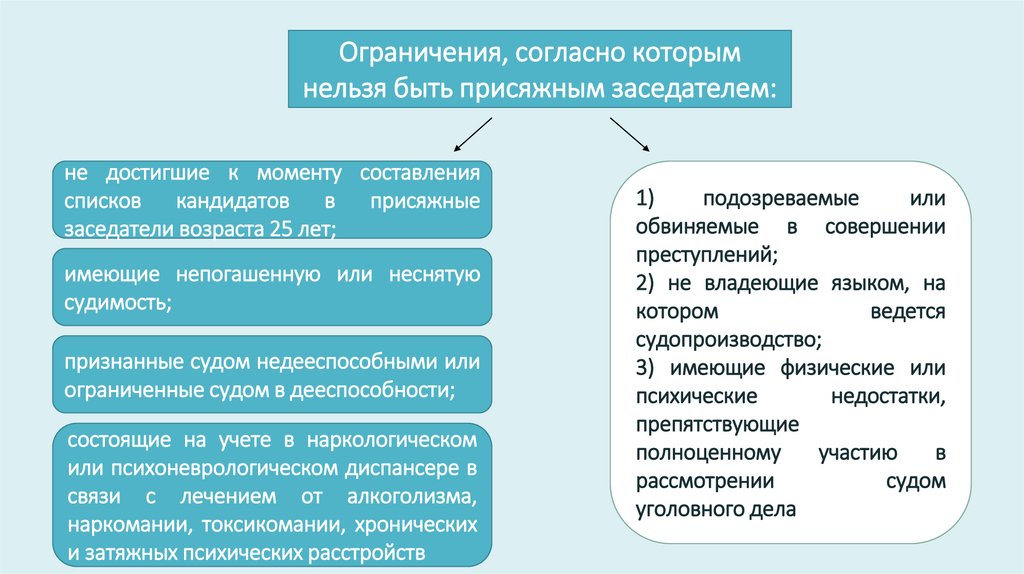 Ограничения, согласно которым нельзя быть присяжным заседателем:

не достигшие к моменту составления списков кандидатов в присяжные заседатели возраста 25 лет;

имеющие непогашенную или неснятую судимость;

признанные судом недееспособными или ограниченные судом в дееспособности;

состоящие на учете в наркологическом или психоневрологическом диспансере в связи с лечением от алкоголизма, наркомании, токсикомании, хронических и затяжных психических расстройств

1) подозреваемые или обвиняемые в совершении преступлений;
2) не владеющие языком, на котором ведется судопроизводство;
3) имеющие физические или психические недостатки, препятствующие полноценному участию в рассмотрении судом уголовного дела